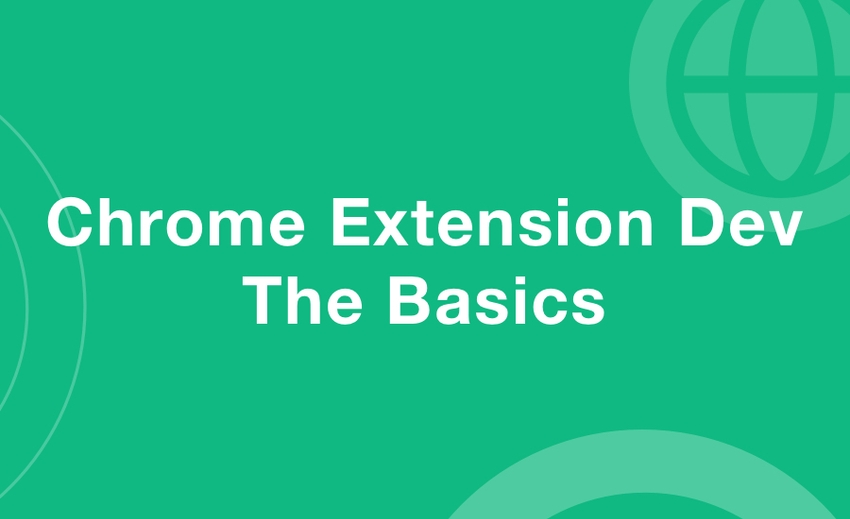 Chrome Extension Dev
The Basics